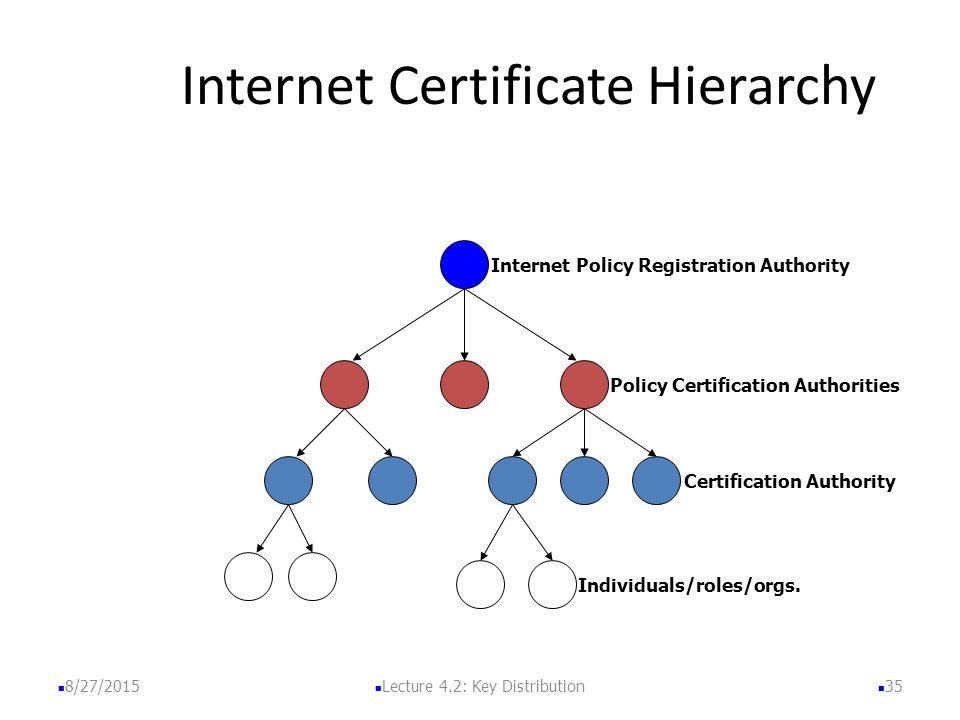 Internet Certificate Hierarchy

Internet Policy Registration Authority

Policy Certification Authorities

Certification Authority

Individuals/roles/orgs.

8/27/2015

Lecture 4.2: Key Distribution

35